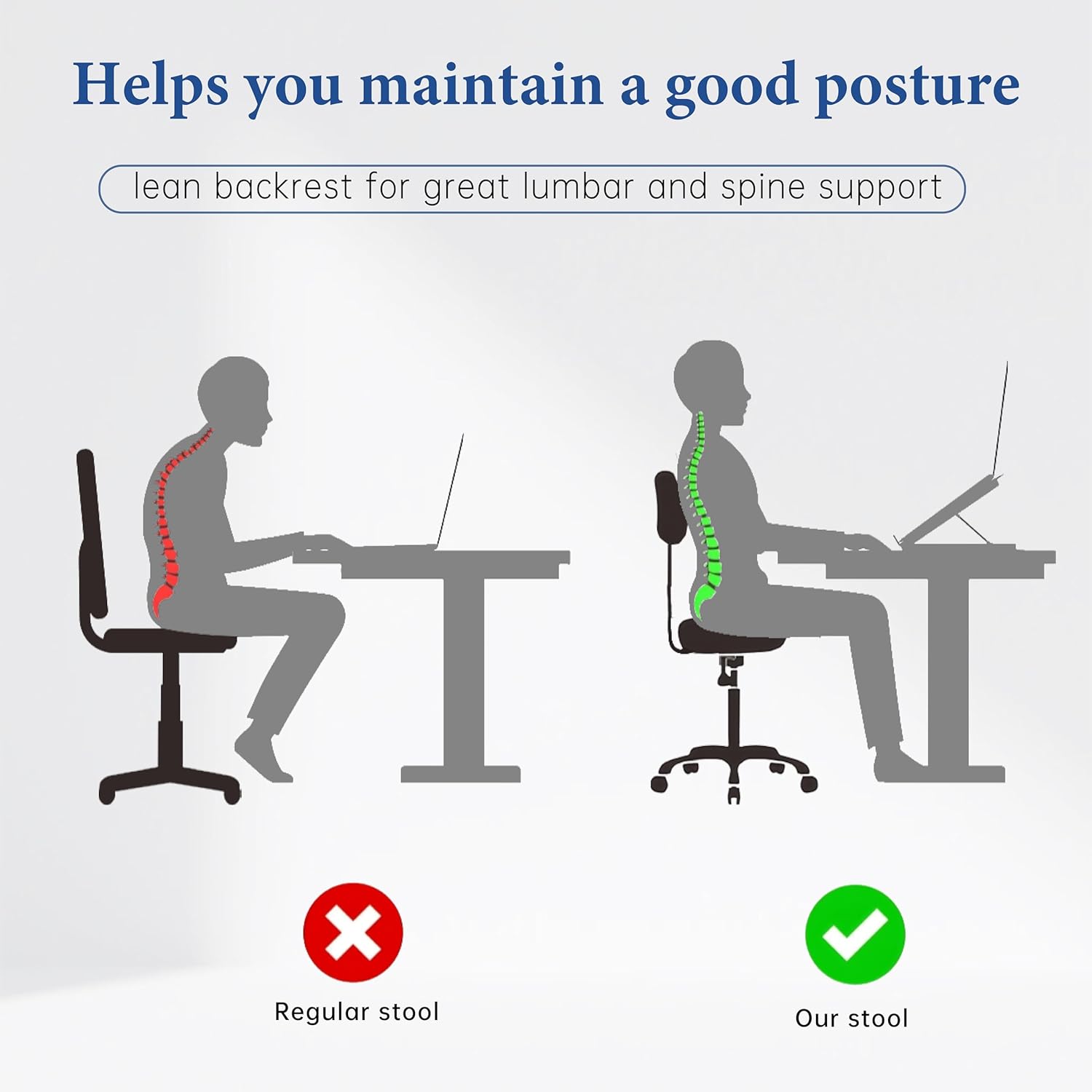 Helps you maintain a good posture

lean backrest for great lumbar and spine support

Regular stool

Our stool